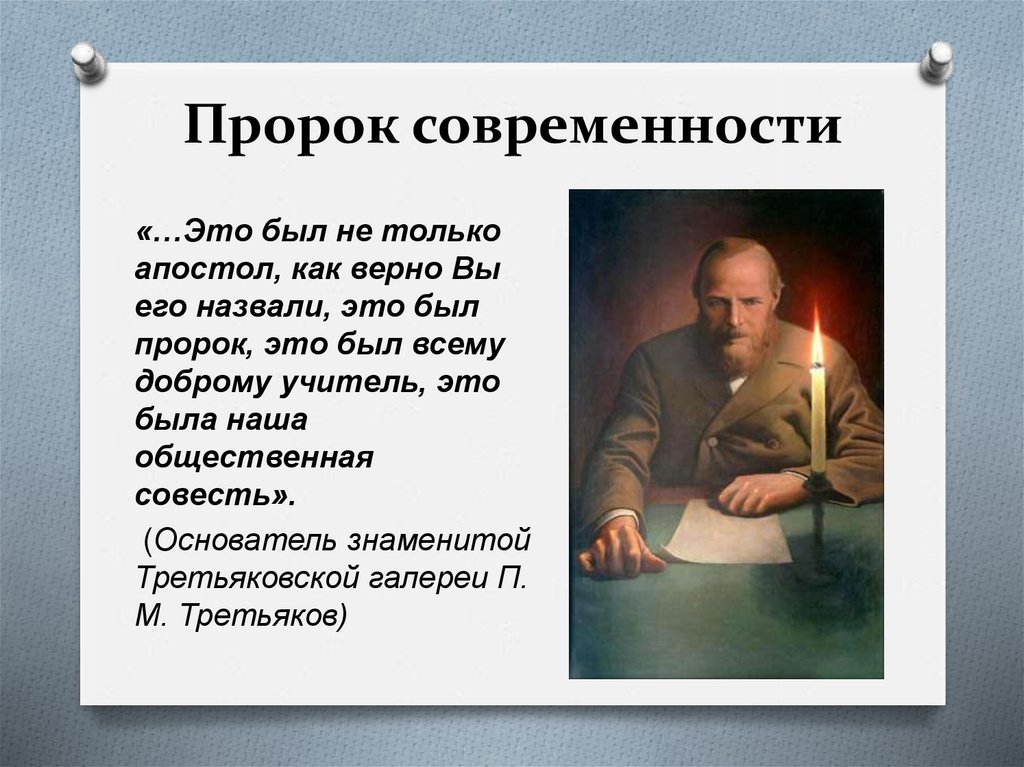 Пророк современности

«…Это был не только апостол, как верно Вы его назвали, это был пророк, это был всему доброму учитель, это была наша общественная совесть».

(Основатель знаменитой Третьяковской галереи П. М. Третьяков)